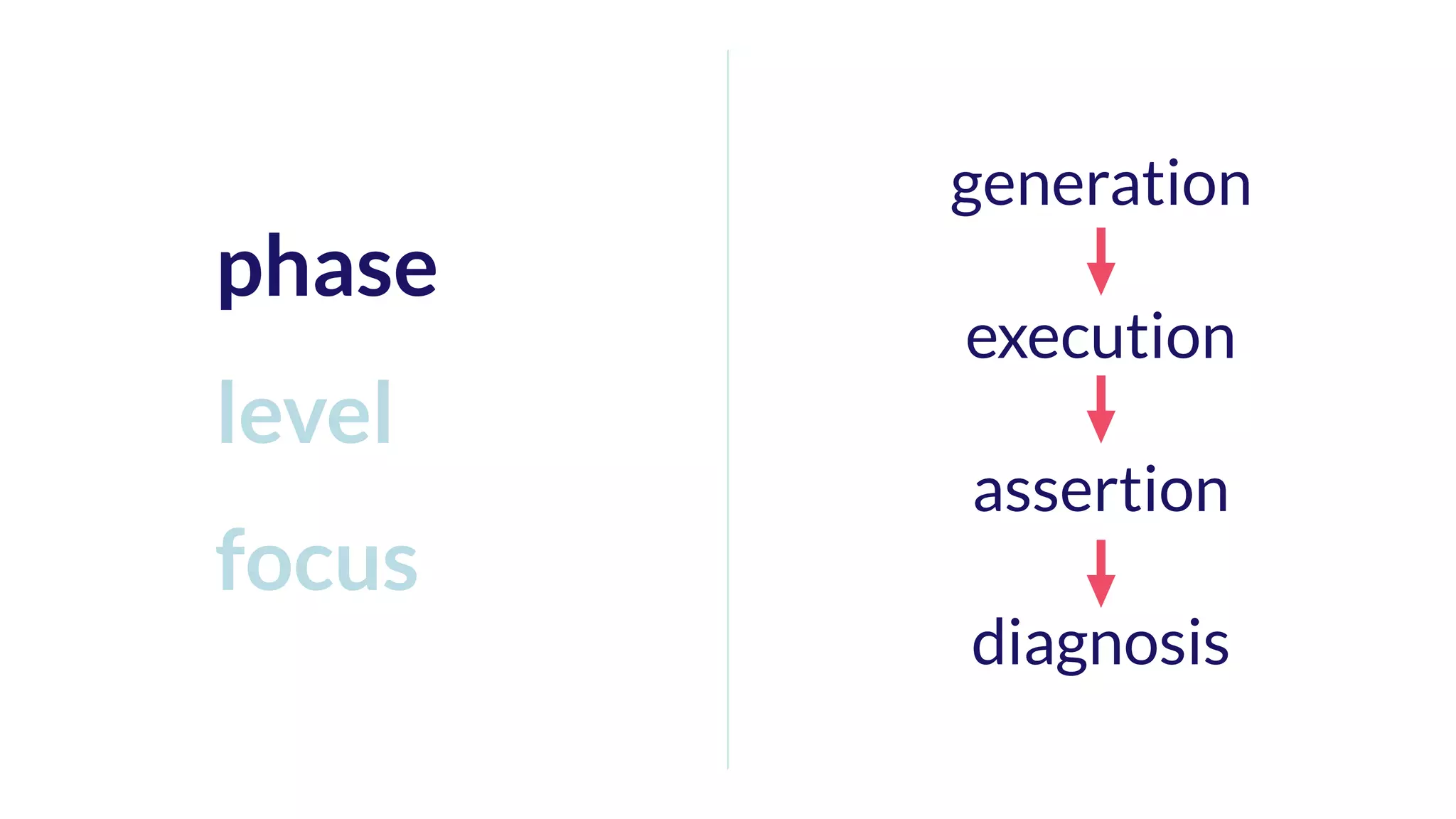 phase

level

focus

generation

execution

assertion

diagnosis